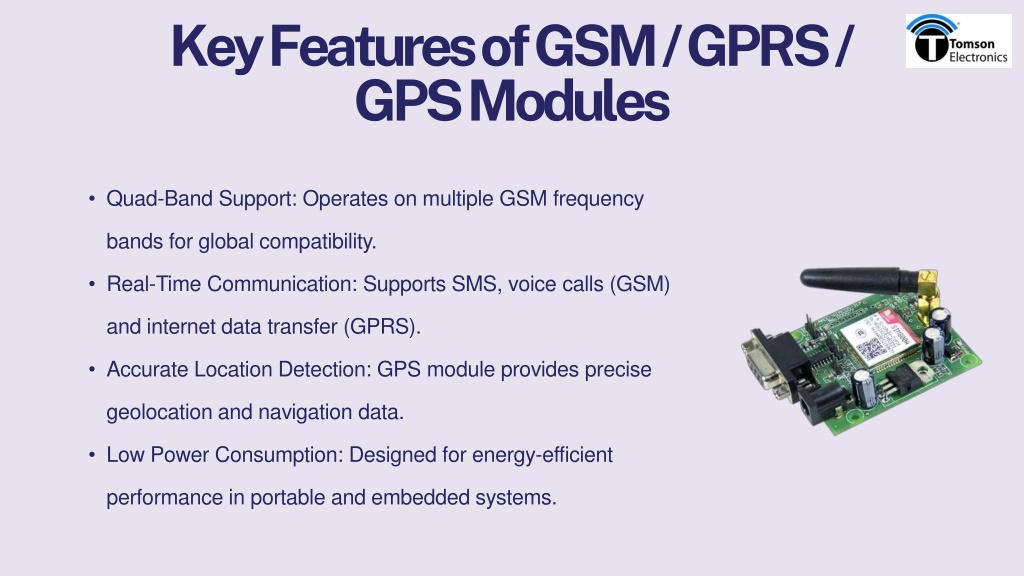 Key Features of GSM / GPRS / GPS Modules

Tomson Electronics

• Quad-Band Support: Operates on multiple GSM frequency bands for global compatibility.
• Real-Time Communication: Supports SMS, voice calls (GSM) and internet data transfer (GPRS).
• Accurate Location Detection: GPS module provides precise geolocation and navigation data.
• Low Power Consumption: Designed for energy-efficient performance in portable and embedded systems.